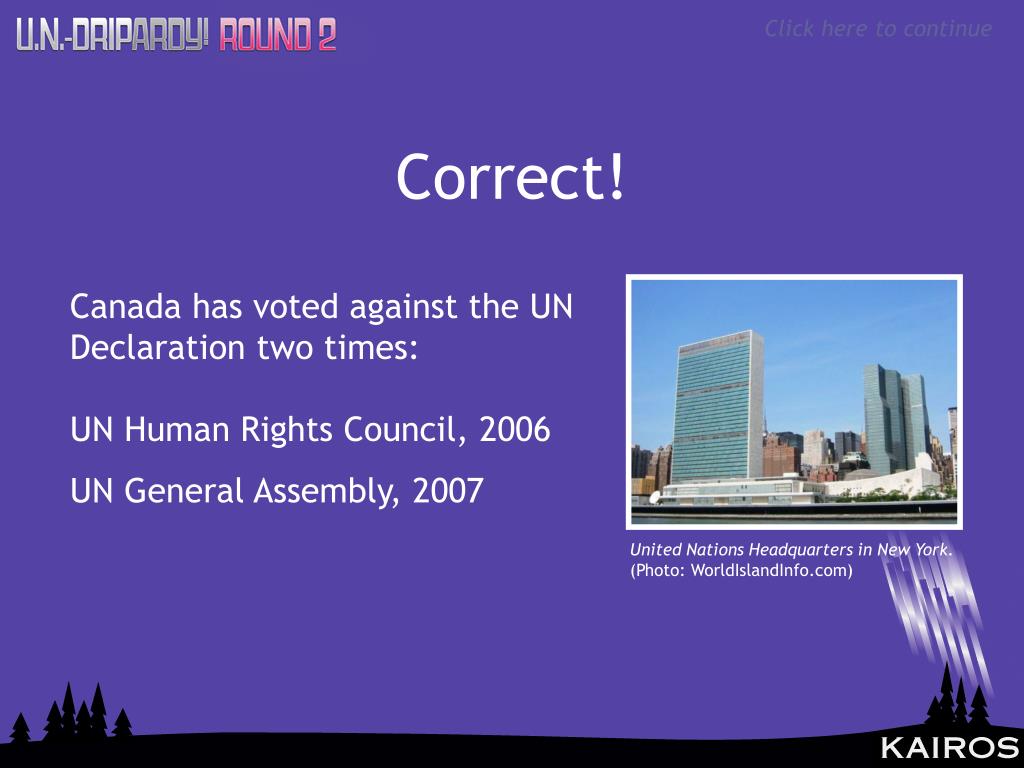 U.N.-DRIPARDY! ROUND 2

Click here to continue

Correct!

Canada has voted against the UN Declaration two times:

UN Human Rights Council, 2006

UN General Assembly, 2007

United Nations Headquarters in New York. (Photo: WorldIslandInfo.com)

KAIROS